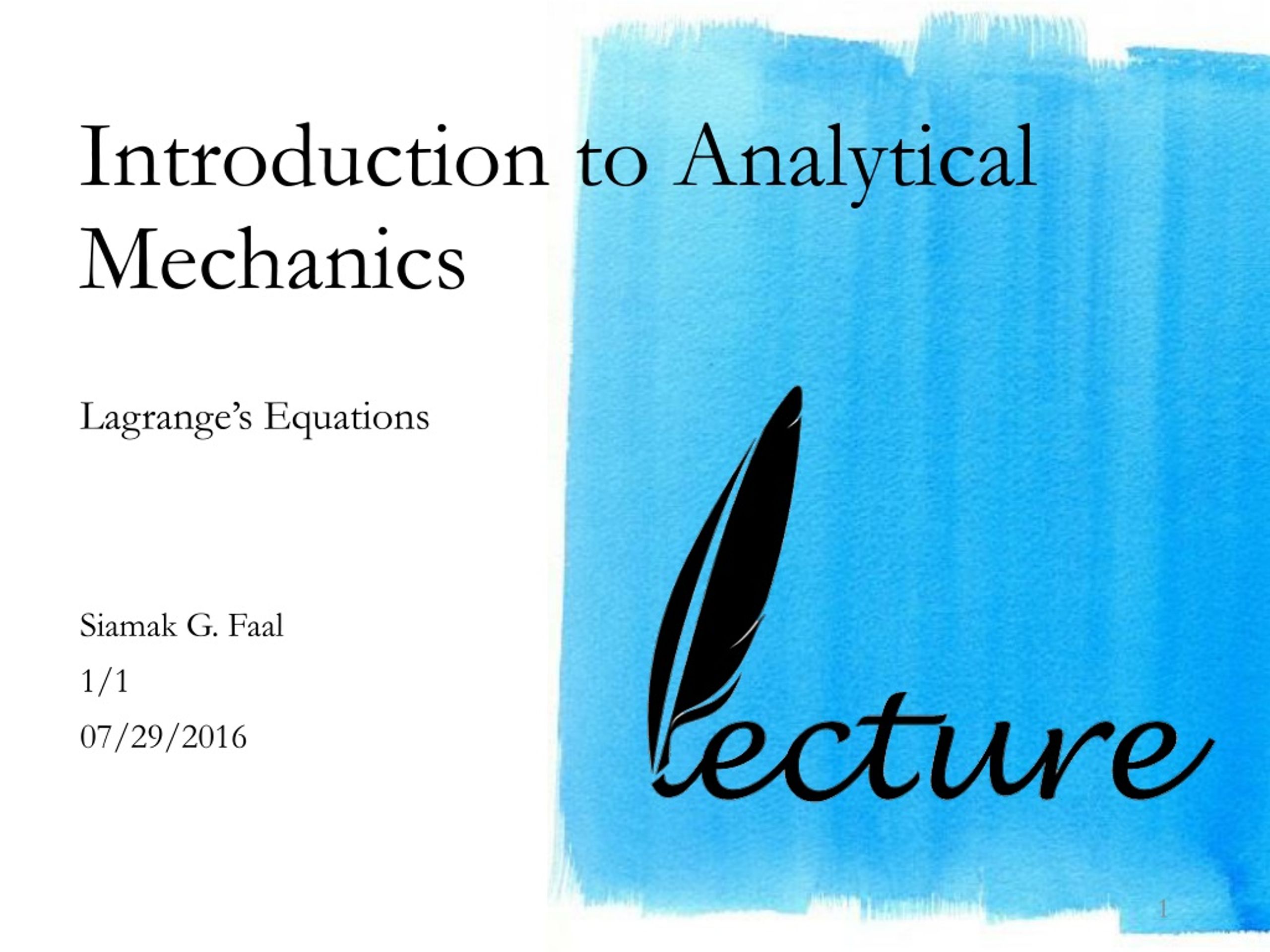 Introduction to Analytical Mechanics

Lagrange's Equations

Siamak G. Faal

1/1

07/29/2016

lecture

1